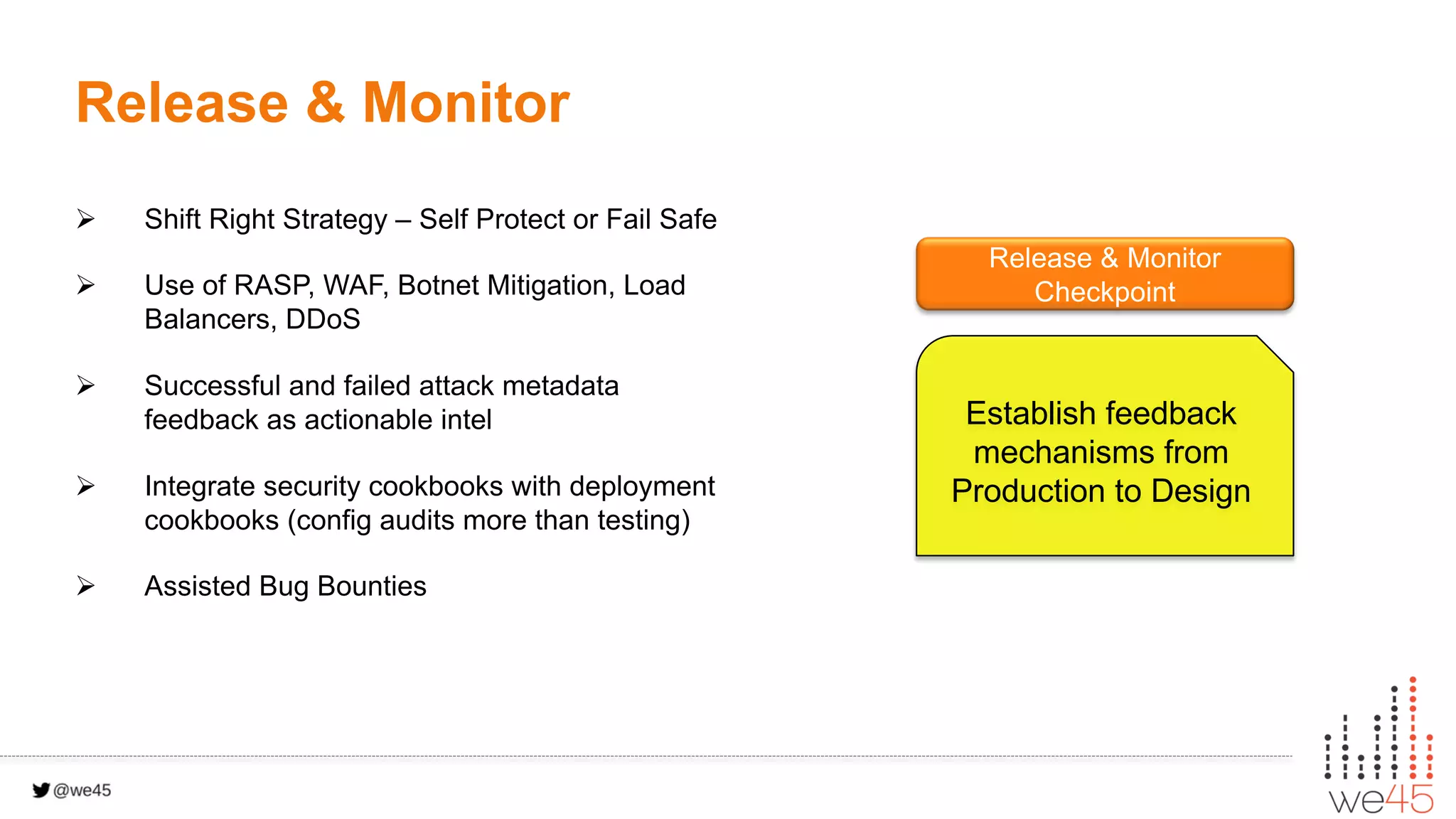 Release & Monitor

➢ Shift Right Strategy – Self Protect or Fail Safe

➢ Use of RASP, WAF, Botnet Mitigation, Load Balancers, DDoS

➢ Successful and failed attack metadata feedback as actionable intel

➢ Integrate security cookbooks with deployment cookbooks (config audits more than testing)

➢ Assisted Bug Bounties

Release & Monitor Checkpoint

Establish feedback mechanisms from Production to Design

@we45

we45